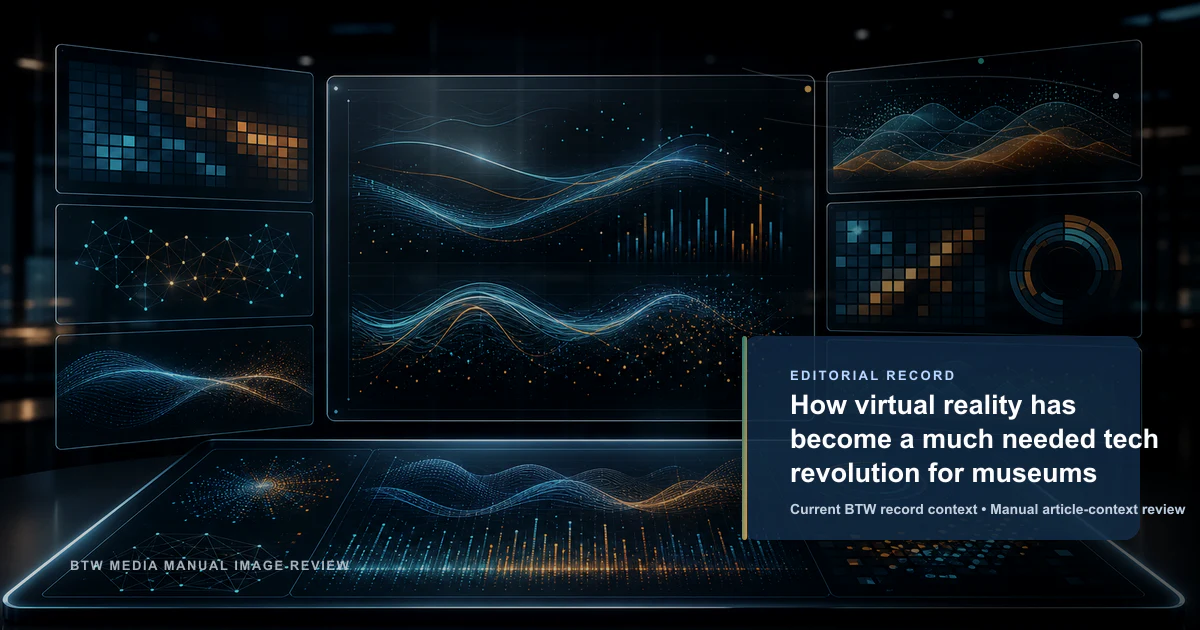 EDITORIAL RECORD

How virtual reality has become a much needed tech revolution for museums

Current BTW record context • Manual article-context review

BTW MEDIA MANUAL IMAGE-REVIEW